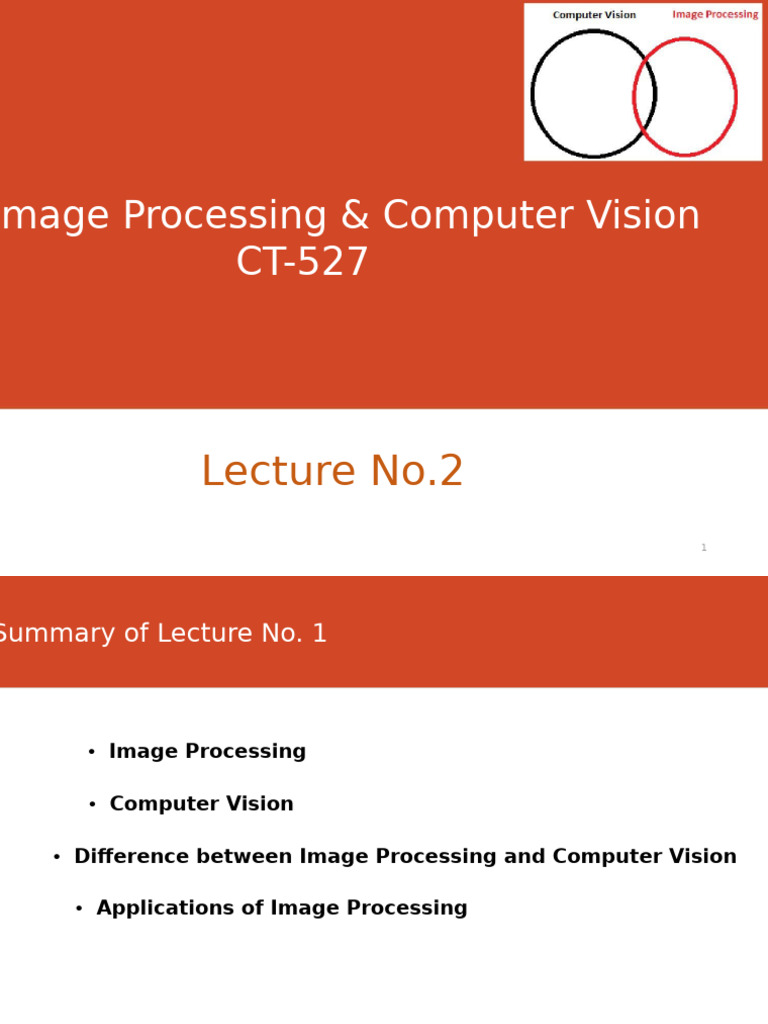 Computer Vision
Image Processing

mage Processing & Computer Vision
CT-527

Lecture No.2

1

Summary of Lecture No. 1

• Image Processing
• Computer Vision
• Difference between Image Processing and Computer Vision
• Applications of Image Processing